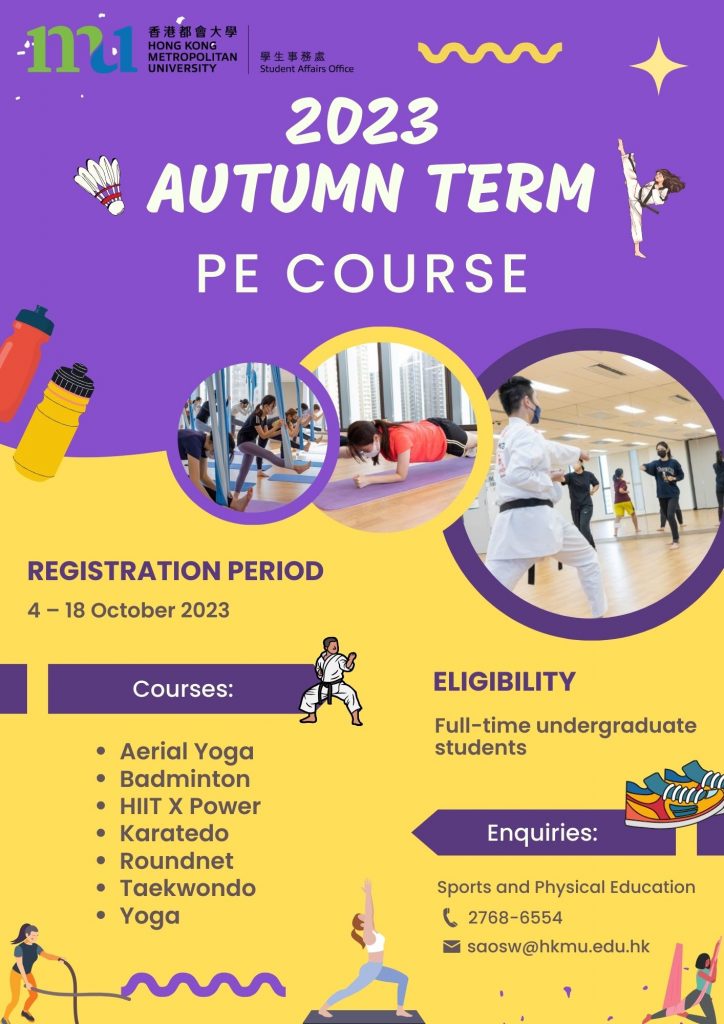 mu 香港都會大學 HONG KONG METROPOLITAN UNIVERSITY 學生事務處 Student Affairs Office

2023 AUTUMN TERM

PE COURSE

REGISTRATION PERIOD

4 – 18 October 2023

Courses:

- Aerial Yoga
- Badminton
- HIIT X Power
- Karatedo
- Roundnet
- Taekwondo
- Yoga

ELIGIBILITY

Full-time undergraduate students

Enquiries:

Sports and Physical Education

2768-6554

saosw@hkmu.edu.hk